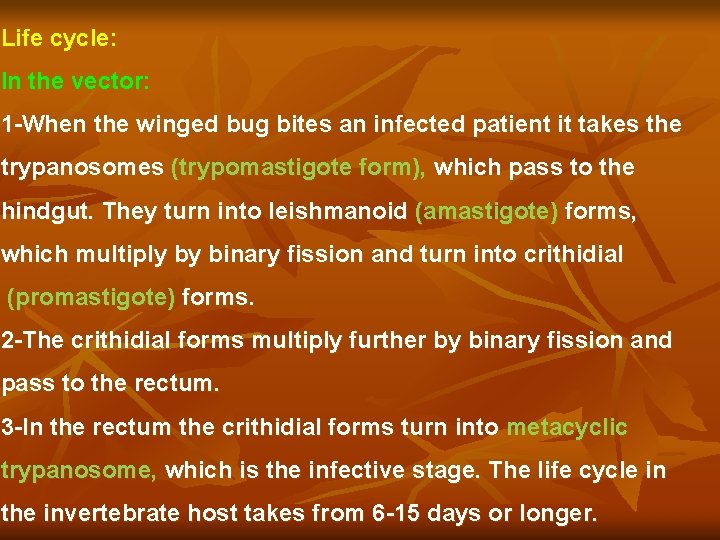 Life cycle:

In the vector:

1-When the winged bug bites an infected patient it takes the trypanosomes (trypomastigote form), which pass to the hindgut. They turn into leishmanoid (amastigote) forms, which multiply by binary fission and turn into crithidial (promastigote) forms.

2-The crithidial forms multiply further by binary fission and pass to the rectum.

3-In the rectum the crithidial forms turn into metacyclic trypanosome, which is the infective stage. The life cycle in the invertebrate host takes from 6-15 days or longer.